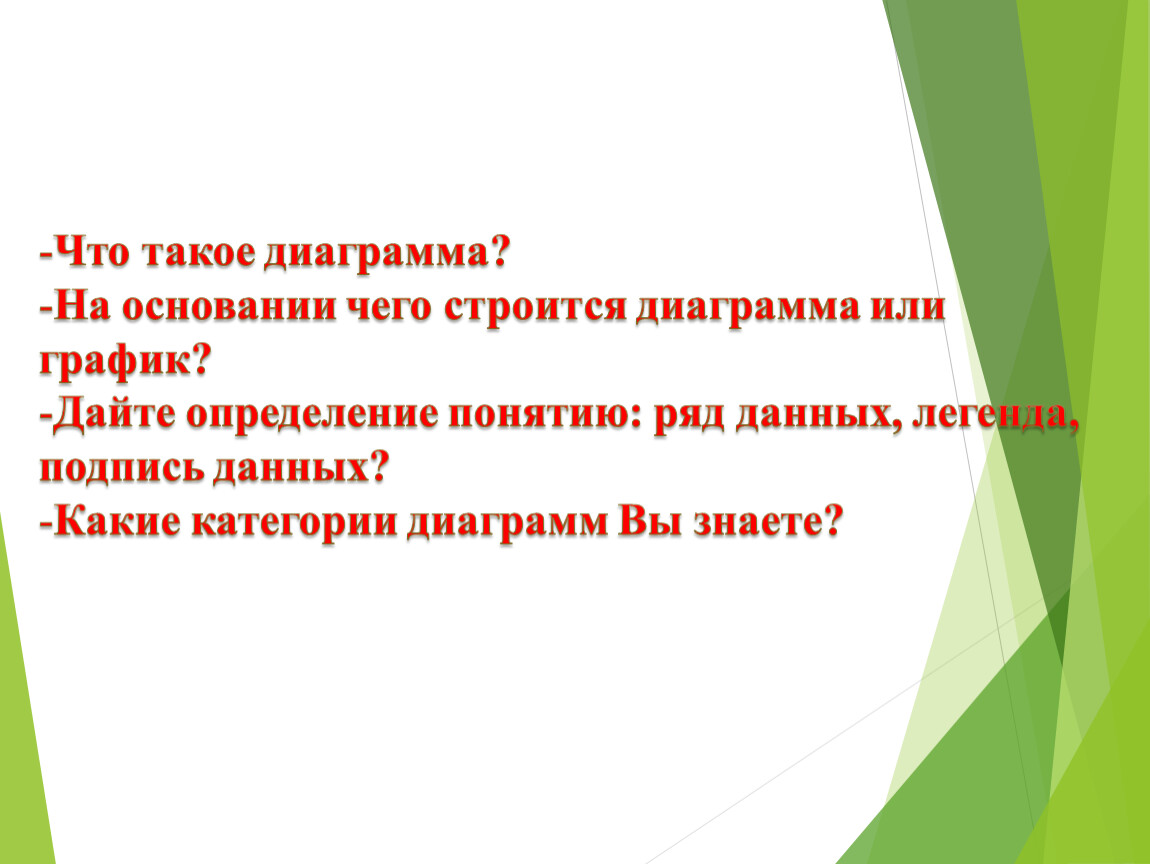 -Что такое диаграмма?
-На основании чего строится диаграмма или график?
-Дайте определение понятию: ряд данных, легенда, подпись данных?
-Какие категории диаграмм Вы знаете?